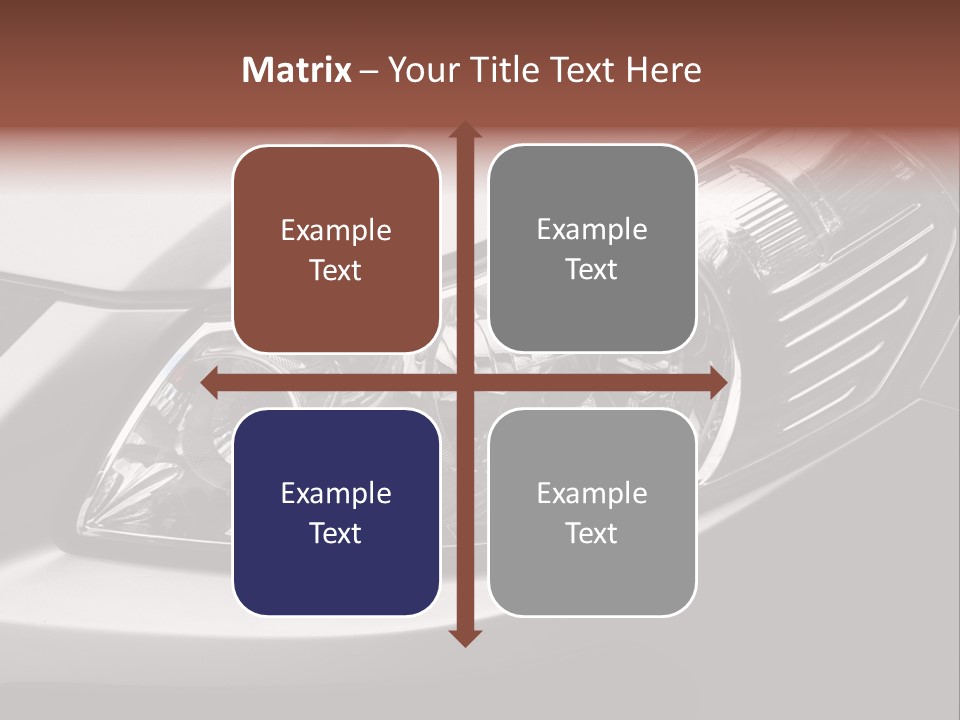 Matrix – Your Title Text Here

Example Text

Example Text

Example Text

Example Text